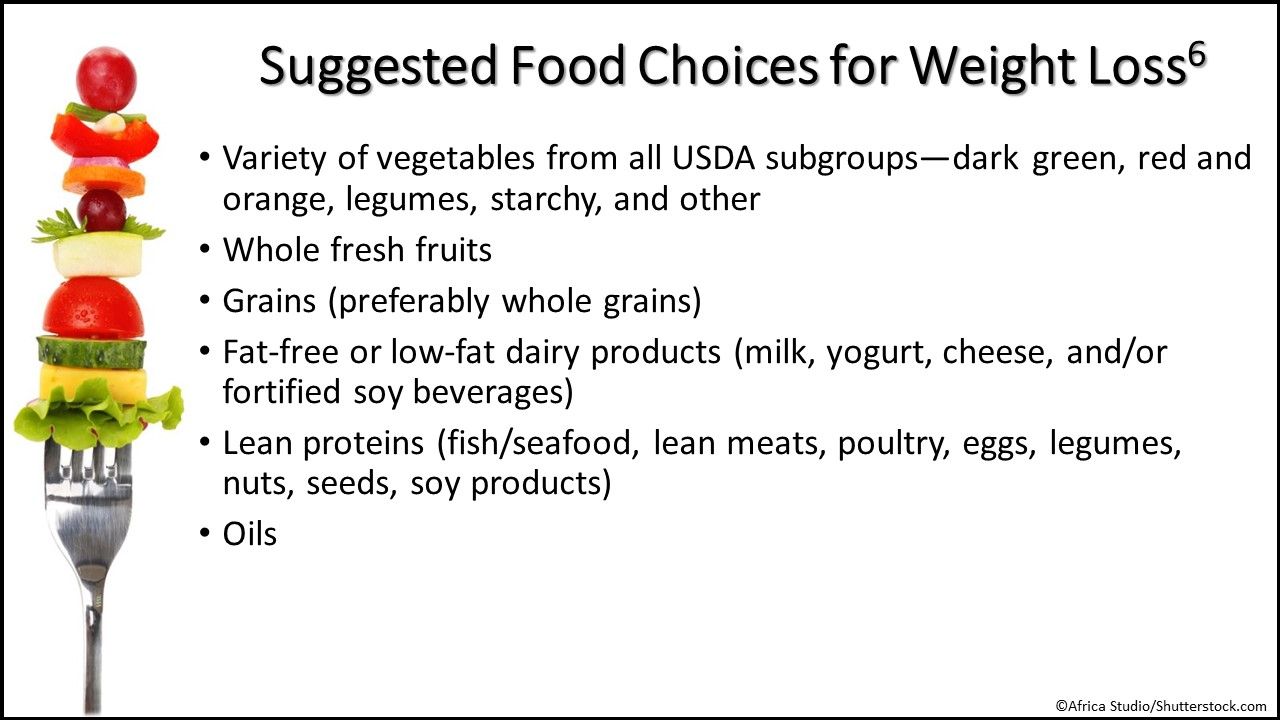 Suggested Food Choices for Weight Loss$^6$

• Variety of vegetables from all USDA subgroups—dark green, red and orange, legumes, starchy, and other

• Whole fresh fruits

• Grains (preferably whole grains)

• Fat-free or low-fat dairy products (milk, yogurt, cheese, and/or fortified soy beverages)

• Lean proteins (fish/seafood, lean meats, poultry, eggs, legumes, nuts, seeds, soy products)

• Oils

©Africa Studio/Shutterstock.com